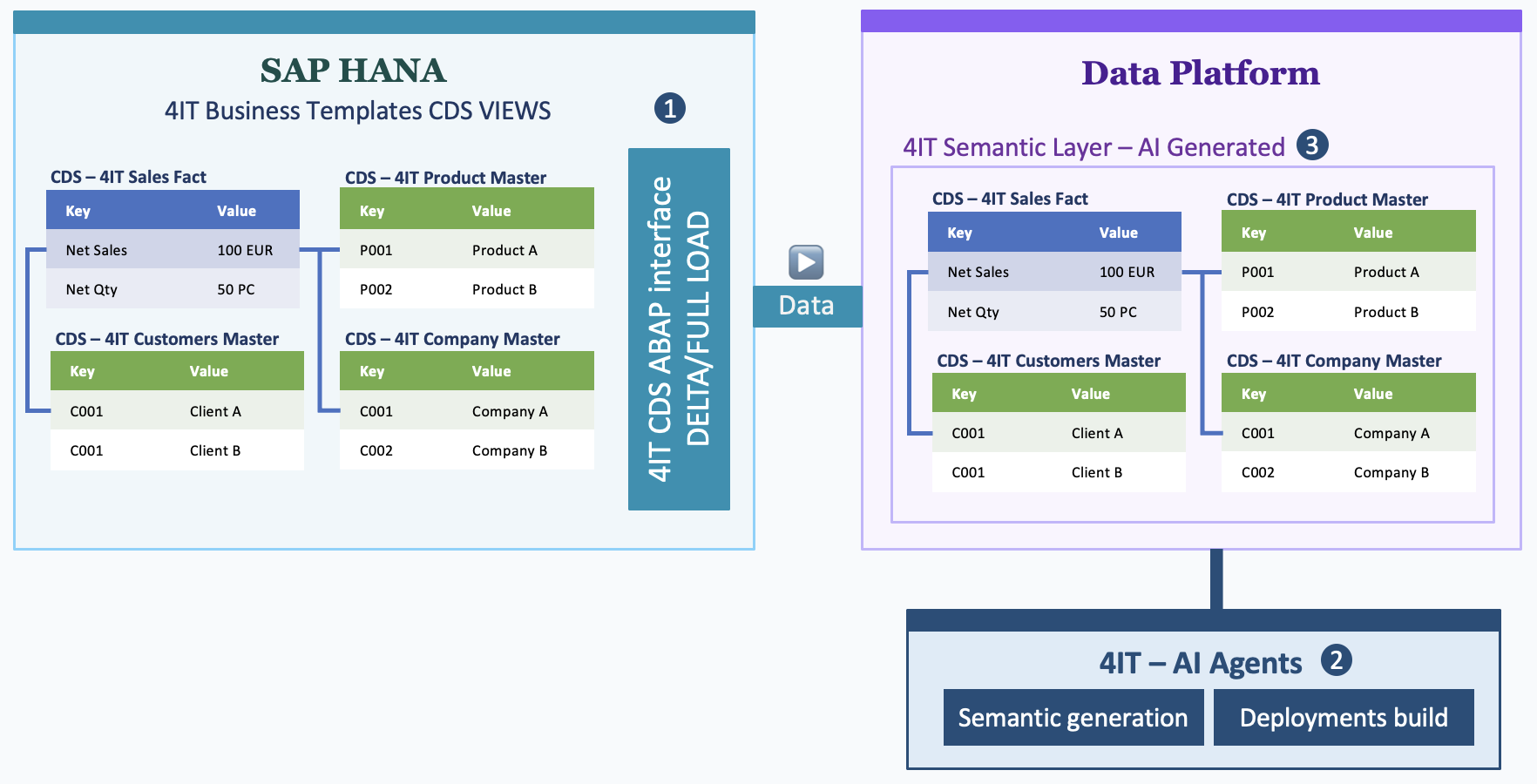 SAP HANA
4IT Business Templates CDS VIEWS

1

CDS – 4IT Sales Fact

| Key | Value |
|---|---|
| Net Sales | 100 EUR |
| Net Qty | 50 PC |

CDS – 4IT Product Master

| Key | Value |
|---|---|
| P001 | Product A |
| P002 | Product B |

CDS – 4IT Customers Master

| Key | Value |
|---|---|
| C001 | Client A |
| C001 | Client B |

CDS – 4IT Company Master

| Key | Value |
|---|---|
| C001 | Company A |
| C002 | Company B |

4IT CDS ABAP interface
DELTA/FULL LOAD

Data

Data Platform

4IT Semantic Layer – AI Generated 3

CDS – 4IT Sales Fact

| Key | Value |
|---|---|
| Net Sales | 100 EUR |
| Net Qty | 50 PC |

CDS – 4IT Product Master

| Key | Value |
|---|---|
| P001 | Product A |
| P002 | Product B |

CDS – 4IT Customers Master

| Key | Value |
|---|---|
| C001 | Client A |
| C001 | Client B |

CDS – 4IT Company Master

| Key | Value |
|---|---|
| C001 | Company A |
| C002 | Company B |

4IT – AI Agents 2

Semantic generation

Deployments build